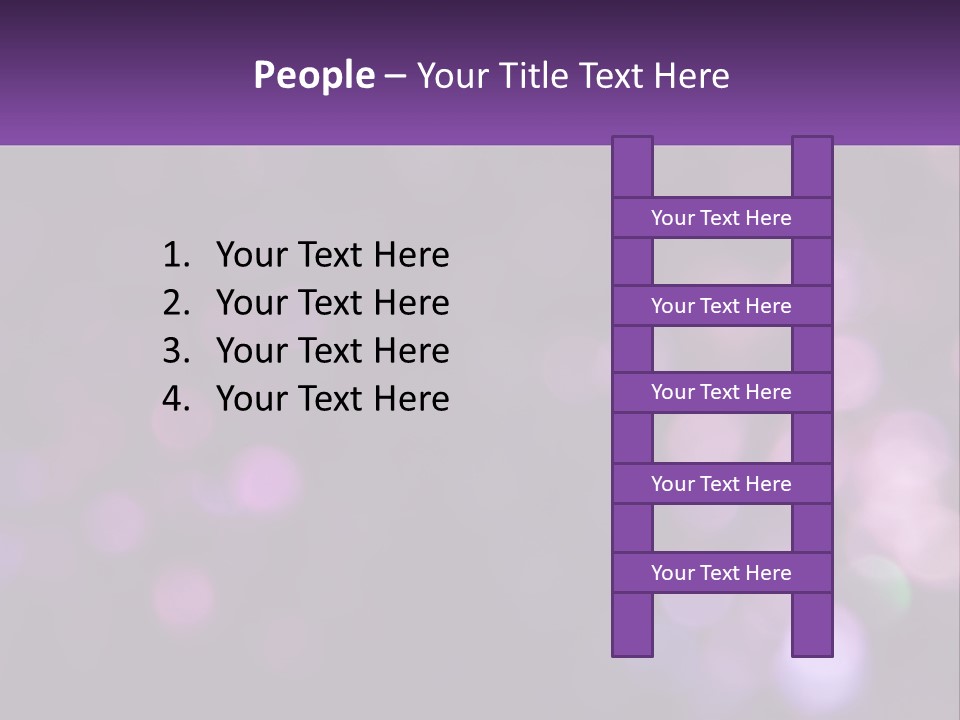 People – Your Title Text Here

1. Your Text Here
2. Your Text Here
3. Your Text Here
4. Your Text Here

Your Text Here

Your Text Here

Your Text Here

Your Text Here

Your Text Here